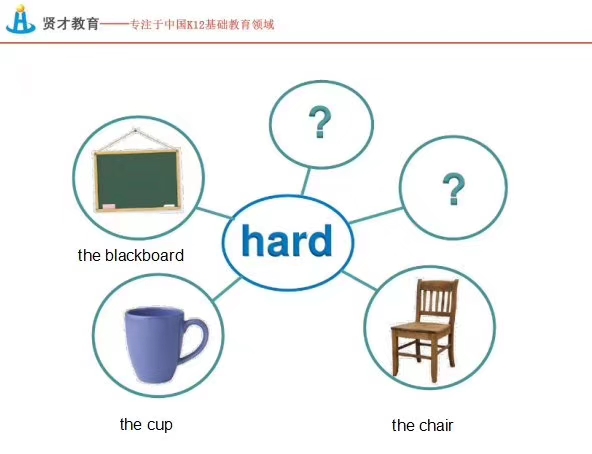 贤才教育——专注于中国K12基础教育领域

?

?

hard

the blackboard

the cup

the chair